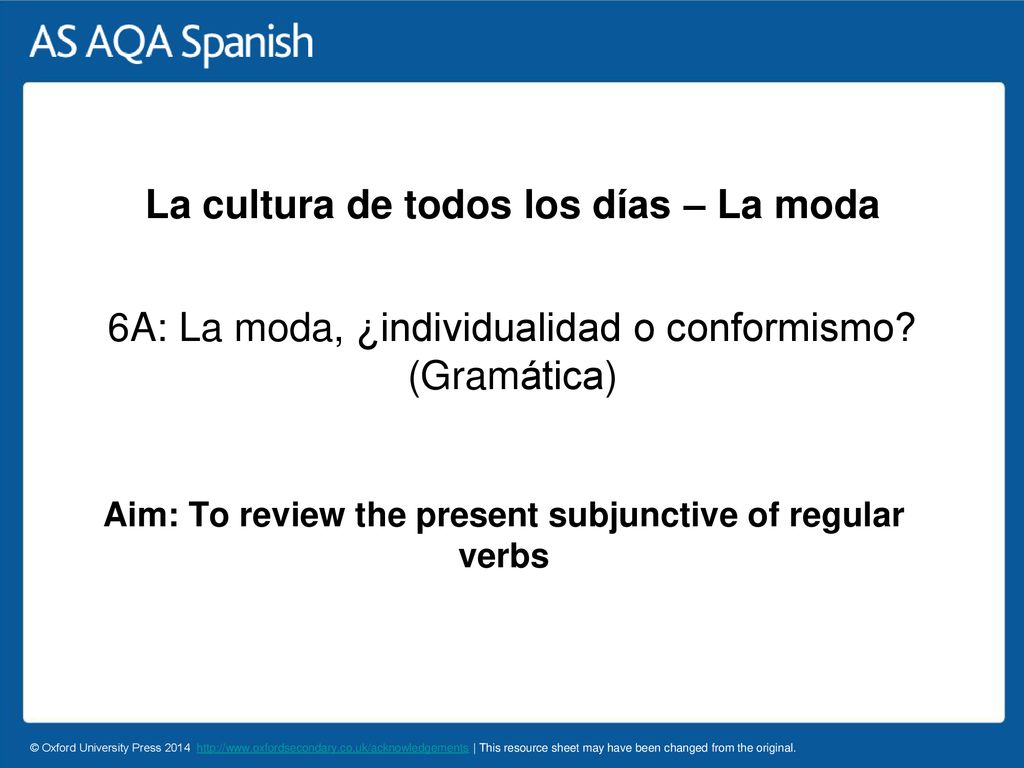 AS AQA Spanish

La cultura de todos los días – La moda

6A: La moda, ¿individualidad o conformismo? (Gramática)

Aim: To review the present subjunctive of regular verbs

© Oxford University Press 2014 http://www.oxfordsecondary.co.uk/acknowledgements | This resource sheet may have been changed from the original.